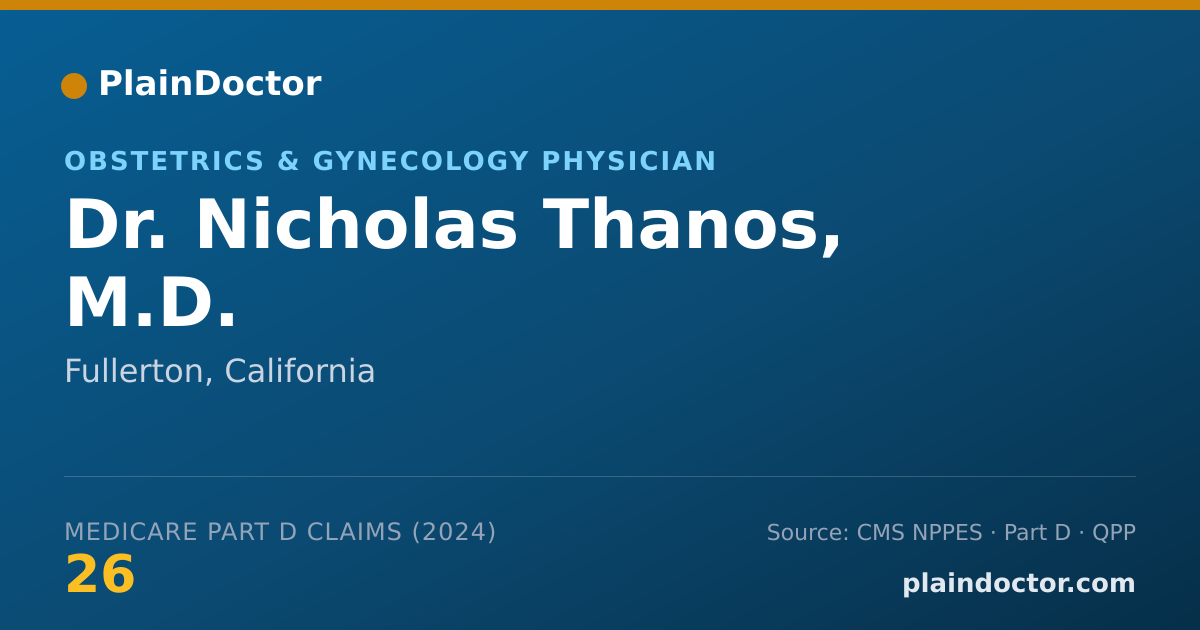 PlainDoctor

OBSTETRICS & GYNECOLOGY PHYSICIAN

Dr. Nicholas Thanos, M.D.

Fullerton, California

MEDICARE PART D CLAIMS (2024)

26

Source: CMS NPPES · Part D · QPP

plaindoctor.com